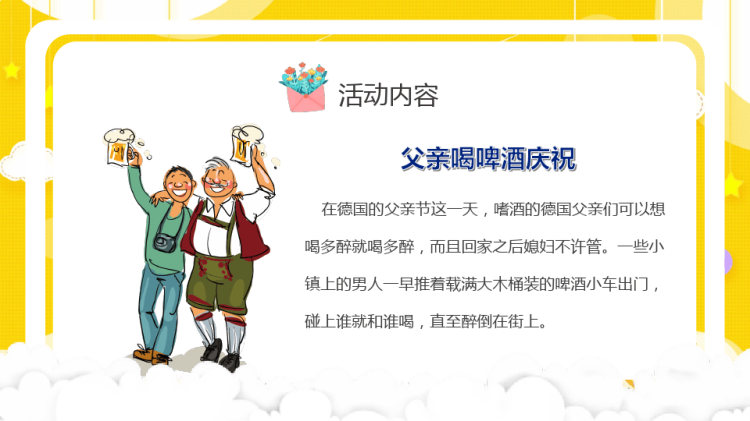 活动内容

父亲喝啤酒庆祝

在德国的父亲节这一天，嗜酒的德国父亲们可以想喝多醉就喝多醉，而且回家之后媳妇不许管。一些小镇上的男人一早推着载满大木桶装的啤酒小车出门，碰上谁就和谁喝，直至醉倒在街上。